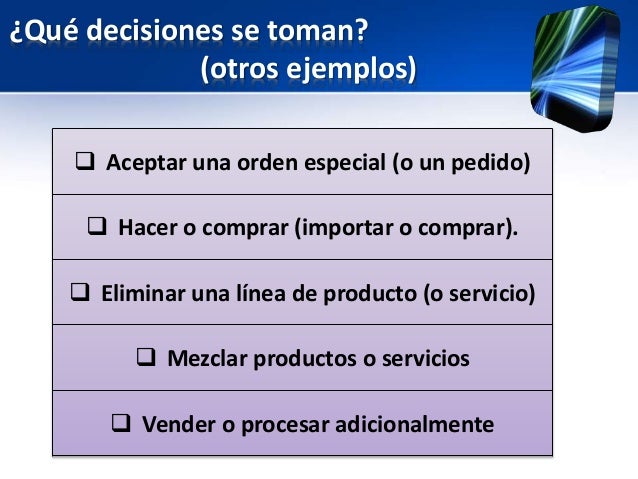 ¿Qué decisiones se toman?
(otros ejemplos)

❑ Aceptar una orden especial (o un pedido)

❑ Hacer o comprar (importar o comprar).

❑ Eliminar una línea de producto (o servicio)

❑ Mezclar productos o servicios

❑ Vender o procesar adicionalmente